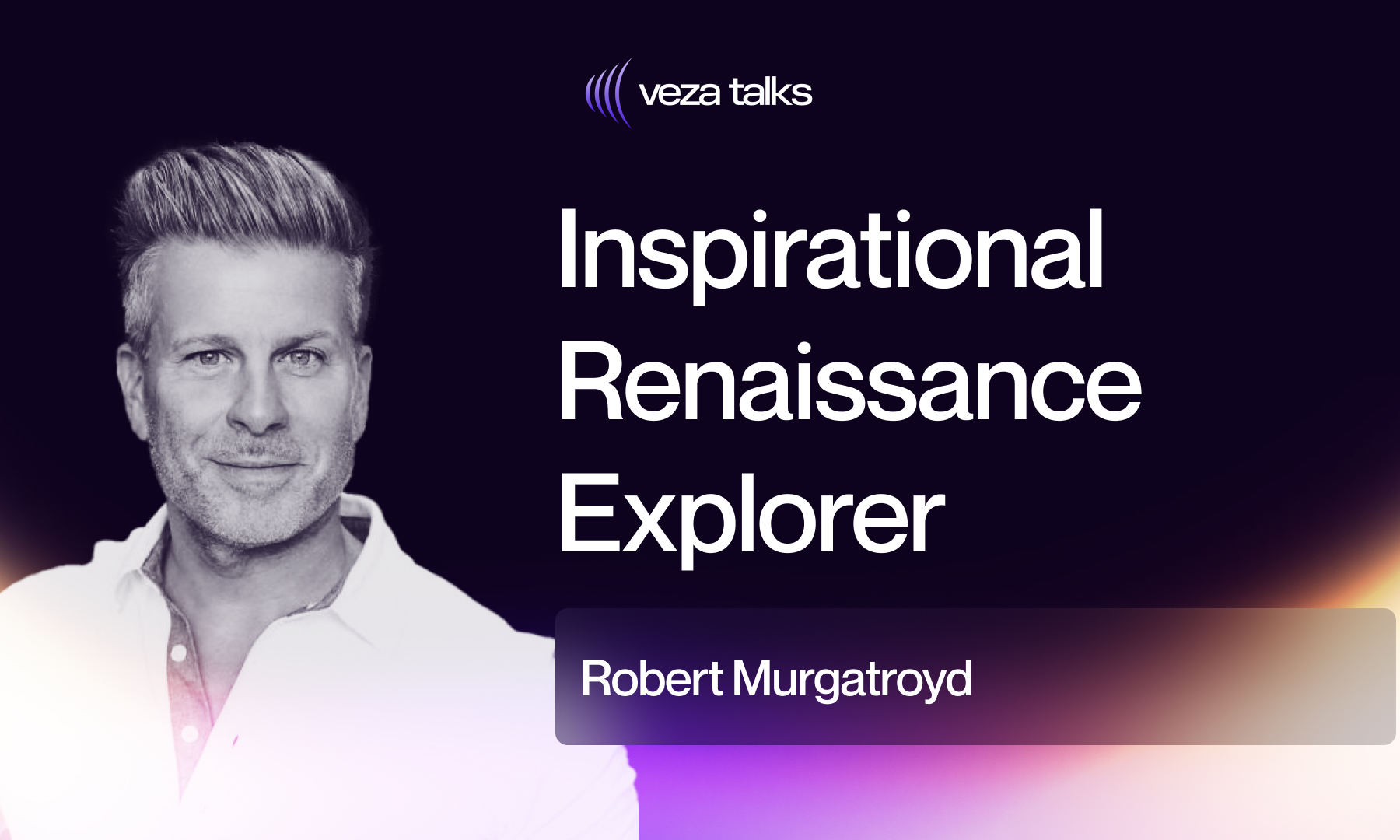 veza talks

Inspirational Renaissance Explorer

Robert Murgatroyd